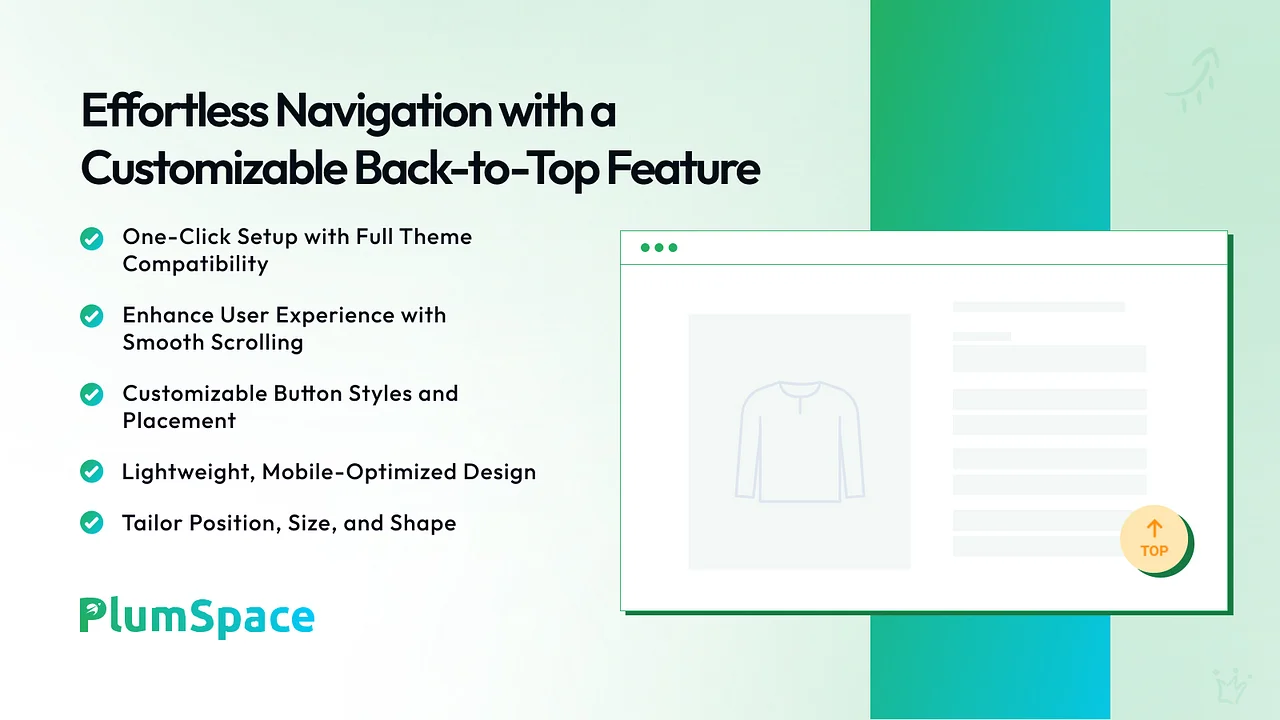 Effortless Navigation with a Customizable Back-to-Top Feature

One-Click Setup with Full Theme Compatibility

Enhance User Experience with Smooth Scrolling

Customizable Button Styles and Placement

Lightweight, Mobile-Optimized Design

Tailor Position, Size, and Shape

PlumSpace

TOP